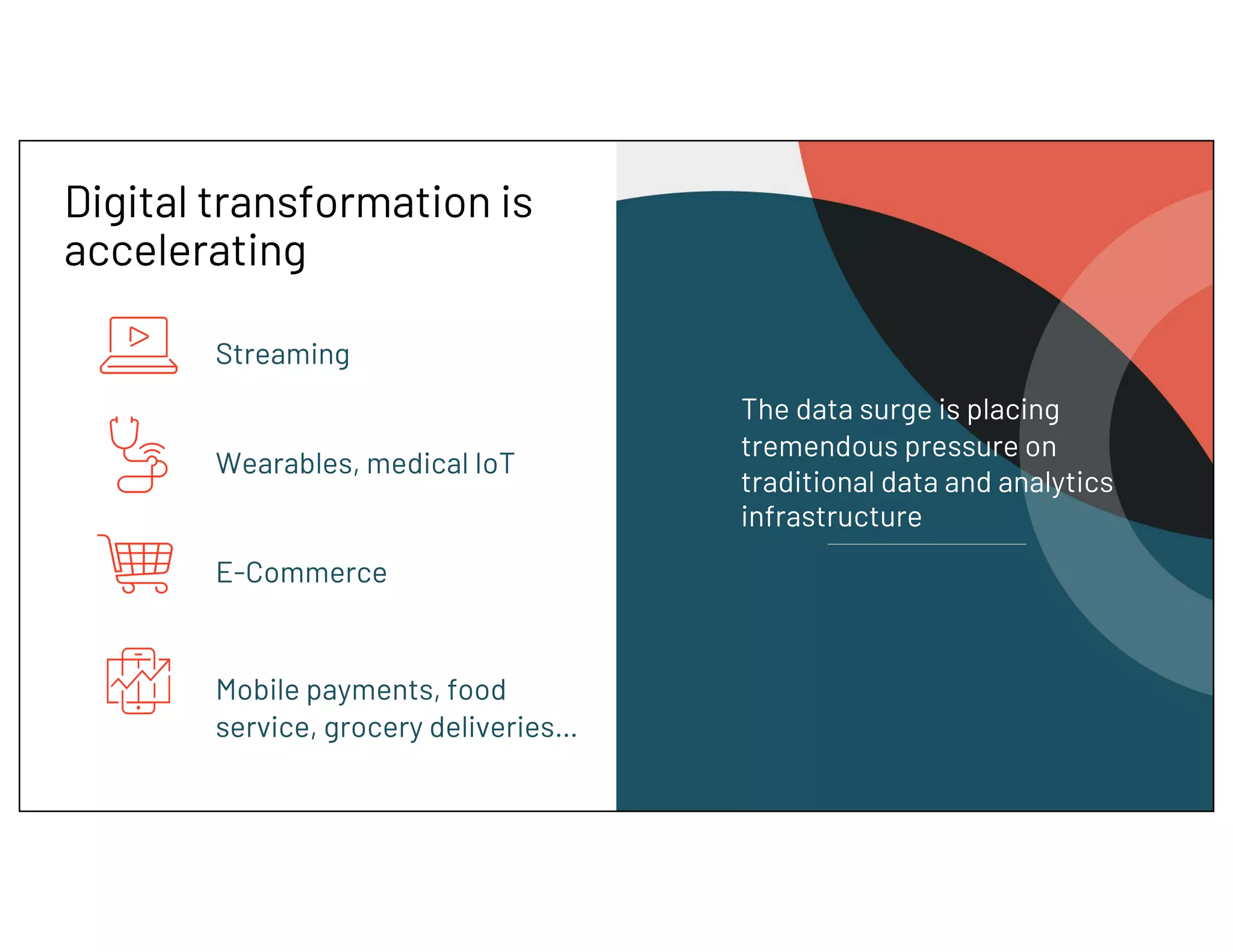 Digital transformation is accelerating

Streaming

Wearables, medical IoT

E-Commerce

Mobile payments, food service, grocery deliveries...

The data surge is placing tremendous pressure on traditional data and analytics infrastructure